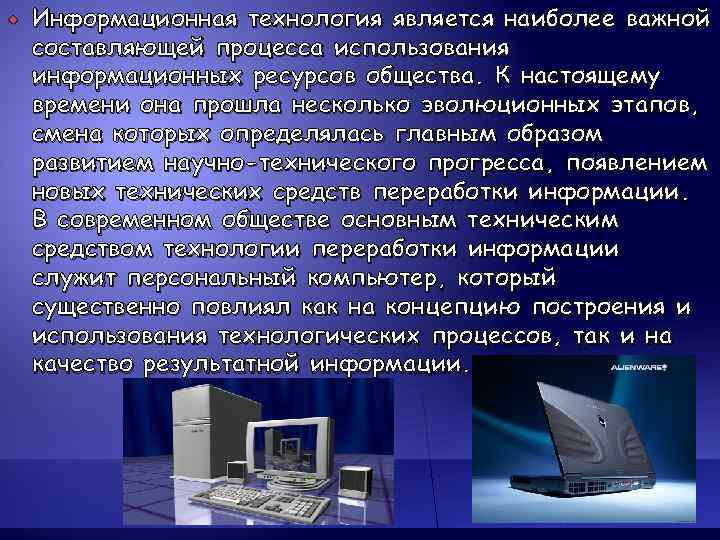 Информационная технология является наиболее важной составляющей процесса использования информационных ресурсов общества. К настоящему времени она прошла несколько эволюционных этапов, смена которых определялась главным образом развитием научно-технического прогресса, появлением новых технических средств переработки информации. В современном обществе основным техническим средством технологии переработки информации служит персональный компьютер, который существенно повлиял как на концепцию построения и использования технологических процессов, так и на качество результатной информации.

ALIENWARE